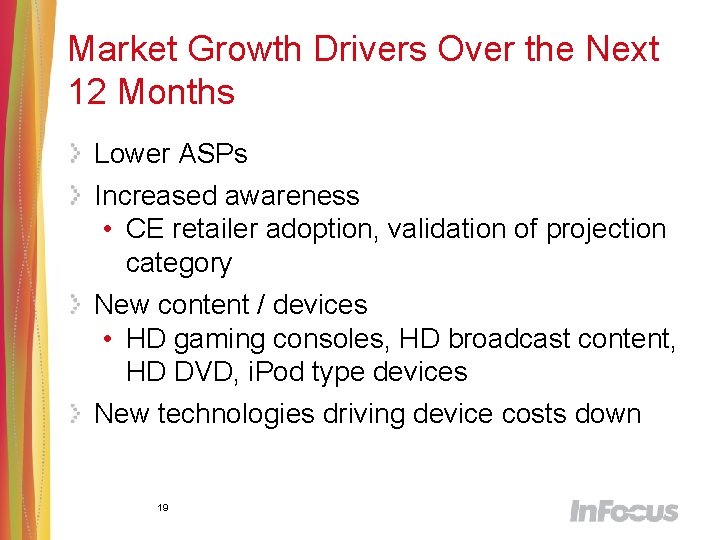 Market Growth Drivers Over the Next 12 Months

Lower ASPs

Increased awareness
• CE retailer adoption, validation of projection category

New content / devices
• HD gaming consoles, HD broadcast content, HD DVD, iPod type devices

New technologies driving device costs down

19

InFocus